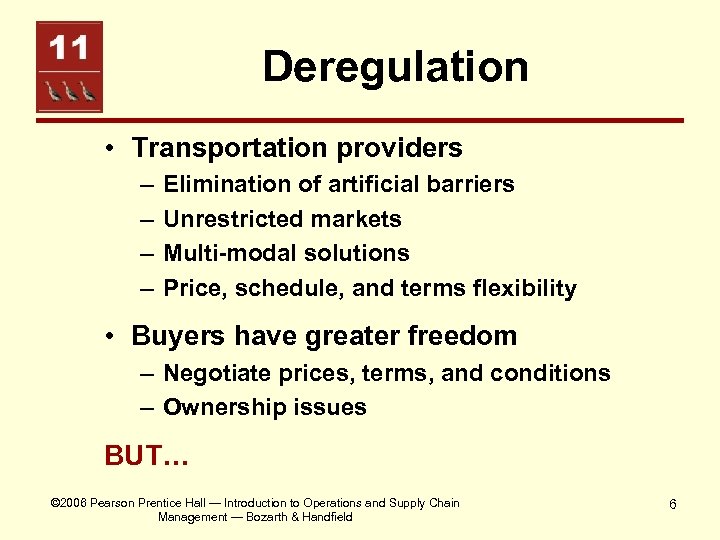 11

Deregulation

• Transportation providers
– Elimination of artificial barriers
– Unrestricted markets
– Multi-modal solutions
– Price, schedule, and terms flexibility

• Buyers have greater freedom
– Negotiate prices, terms, and conditions
– Ownership issues

BUT…

©2006 Pearson Prentice Hall — Introduction to Operations and Supply Chain Management — Bozarth & Handfield

6